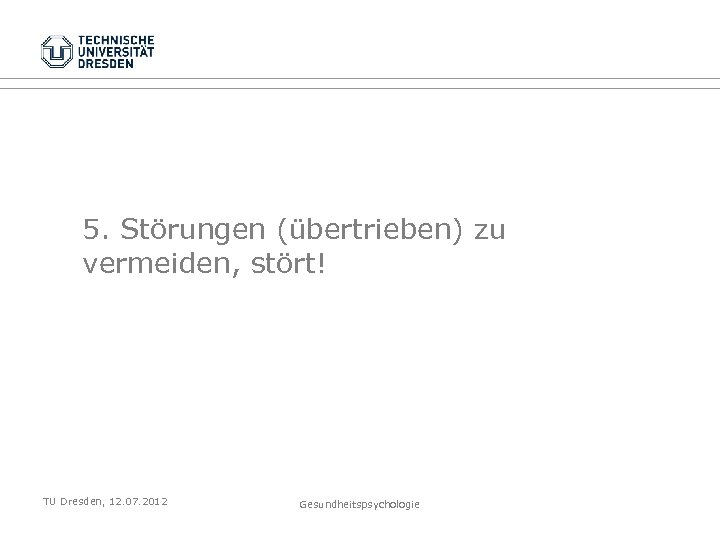 TECHNISCHE
UNIVERSITÄT
DRESDEN

5. Störungen (übertrieben) zu vermeiden, stört!

TU Dresden, 12.07.2012

Gesundheitspsychologie